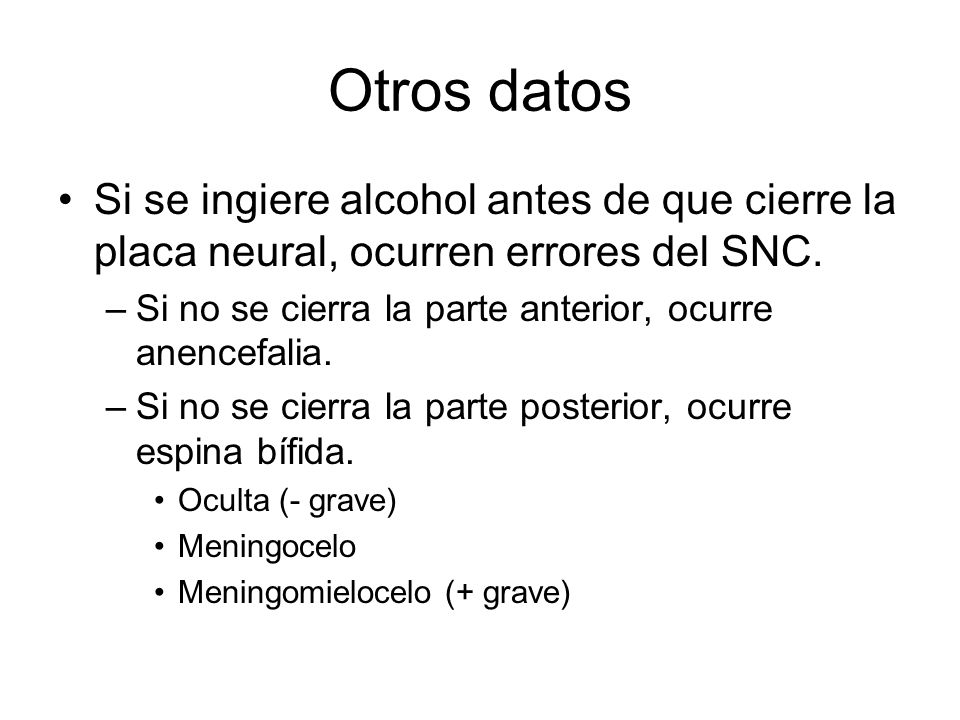 Otros datos

• Si se ingiere alcohol antes de que cierre la placa neural, ocurren errores del SNC.

– Si no se cierra la parte anterior, ocurre anencefalia.

– Si no se cierra la parte posterior, ocurre espina bífida.

• Oculta (- grave)

• Meningocelo

• Meningomielocelo (+ grave)